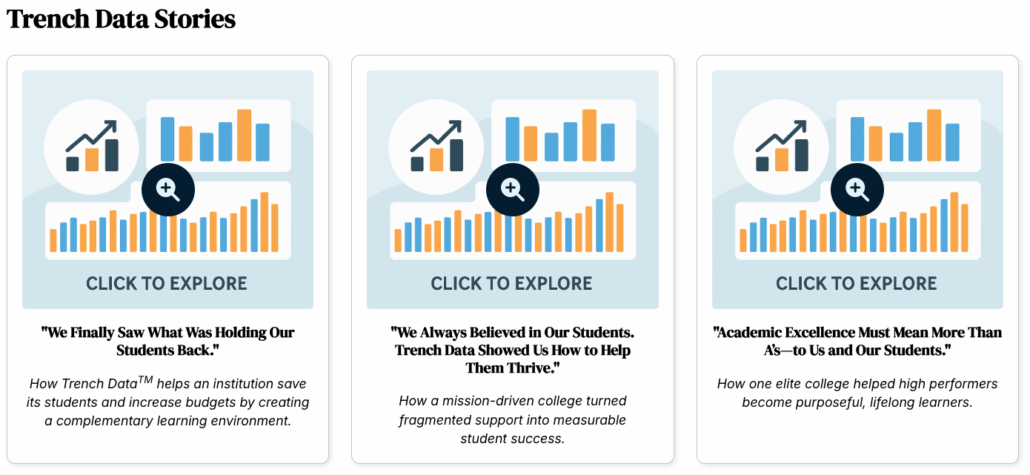 Trench Data Stories

CLICK TO EXPLORE

"We Finally Saw What Was Holding Our Students Back."

How Trench Data$^{TM}$ helps an institution save its students and increase budgets by creating a complementary learning environment.

CLICK TO EXPLORE

"We Always Believed in Our Students. Trench Data Showed Us How to Help Them Thrive."

How a mission-driven college turned fragmented support into measurable student success.

CLICK TO EXPLORE

"Academic Excellence Must Mean More Than A's—to Us and Our Students."

How one elite college helped high performers become purposeful, lifelong learners.